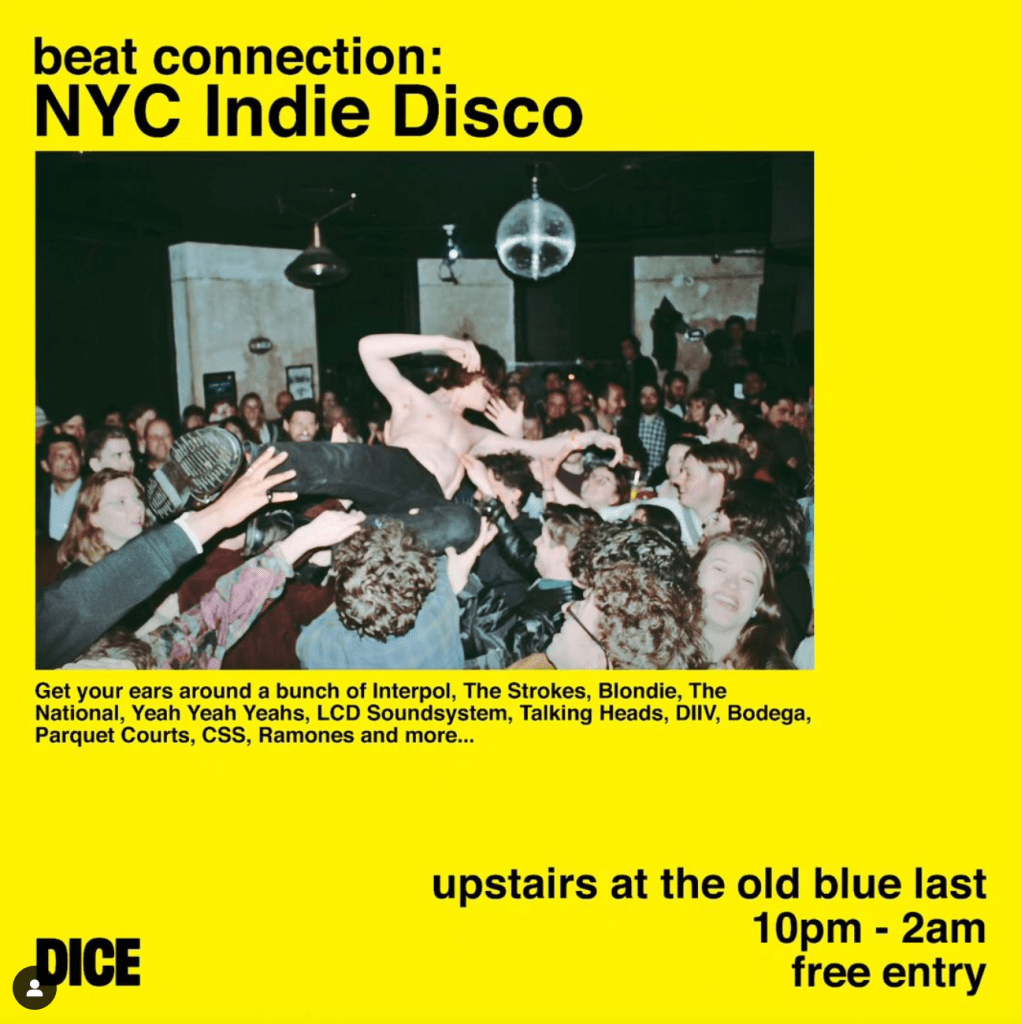 beat connection:
NYC Indie Disco

Get your ears around a bunch of Interpol, The Strokes, Blondie, The National, Yeah Yeah Yeahs, LCD Soundsystem, Talking Heads, DIIV, Bodega, Parquet Courts, CSS, Ramones and more...

upstairs at the old blue last
10pm - 2am
free entry

DICE